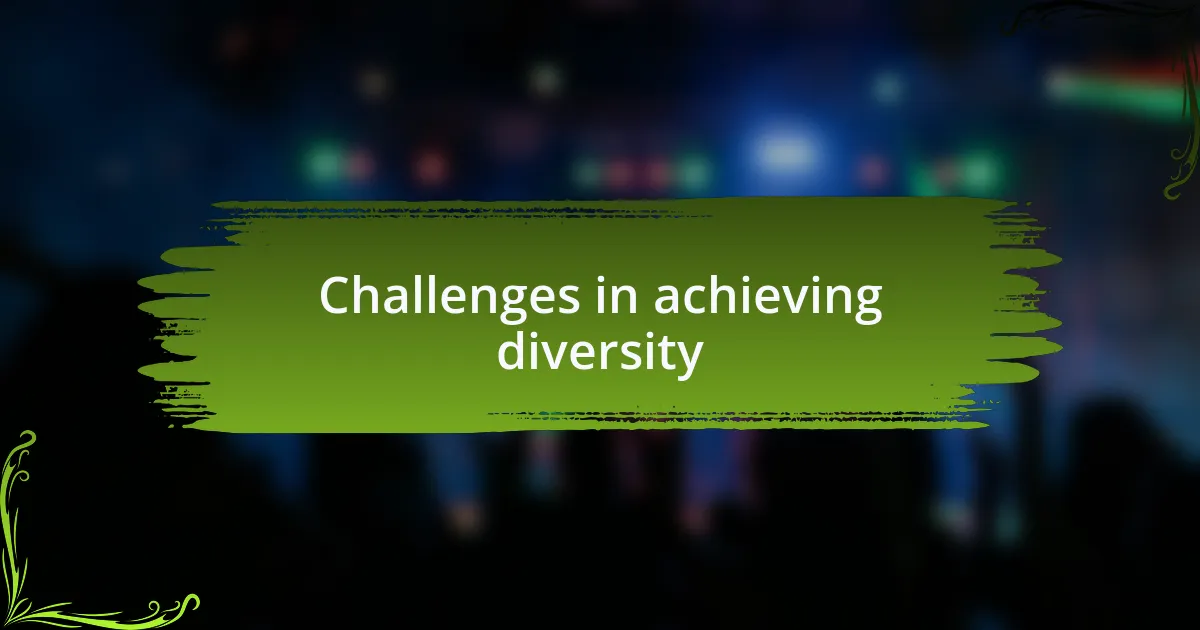 Challenges in achieving diversity